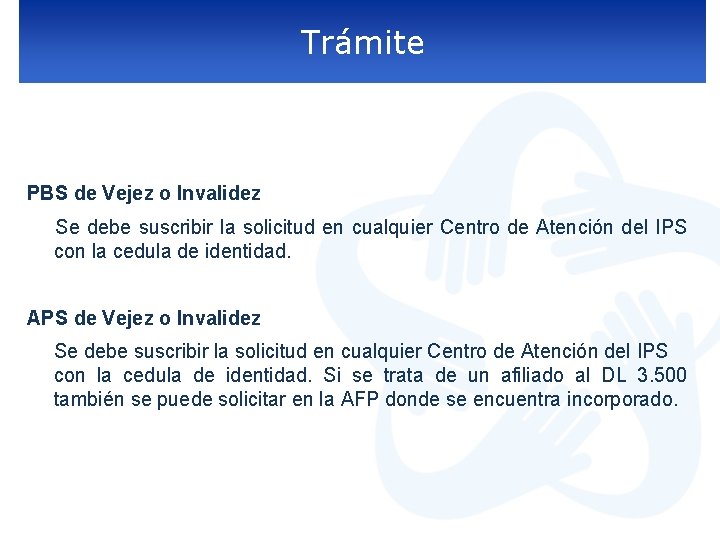 Trámite

PBS de Vejez o Invalidez

Se debe suscribir la solicitud en cualquier Centro de Atención del IPS con la cedula de identidad.

APS de Vejez o Invalidez

Se debe suscribir la solicitud en cualquier Centro de Atención del IPS con la cedula de identidad. Si se trata de un afiliado al DL 3.500 también se puede solicitar en la AFP donde se encuentra incorporado.